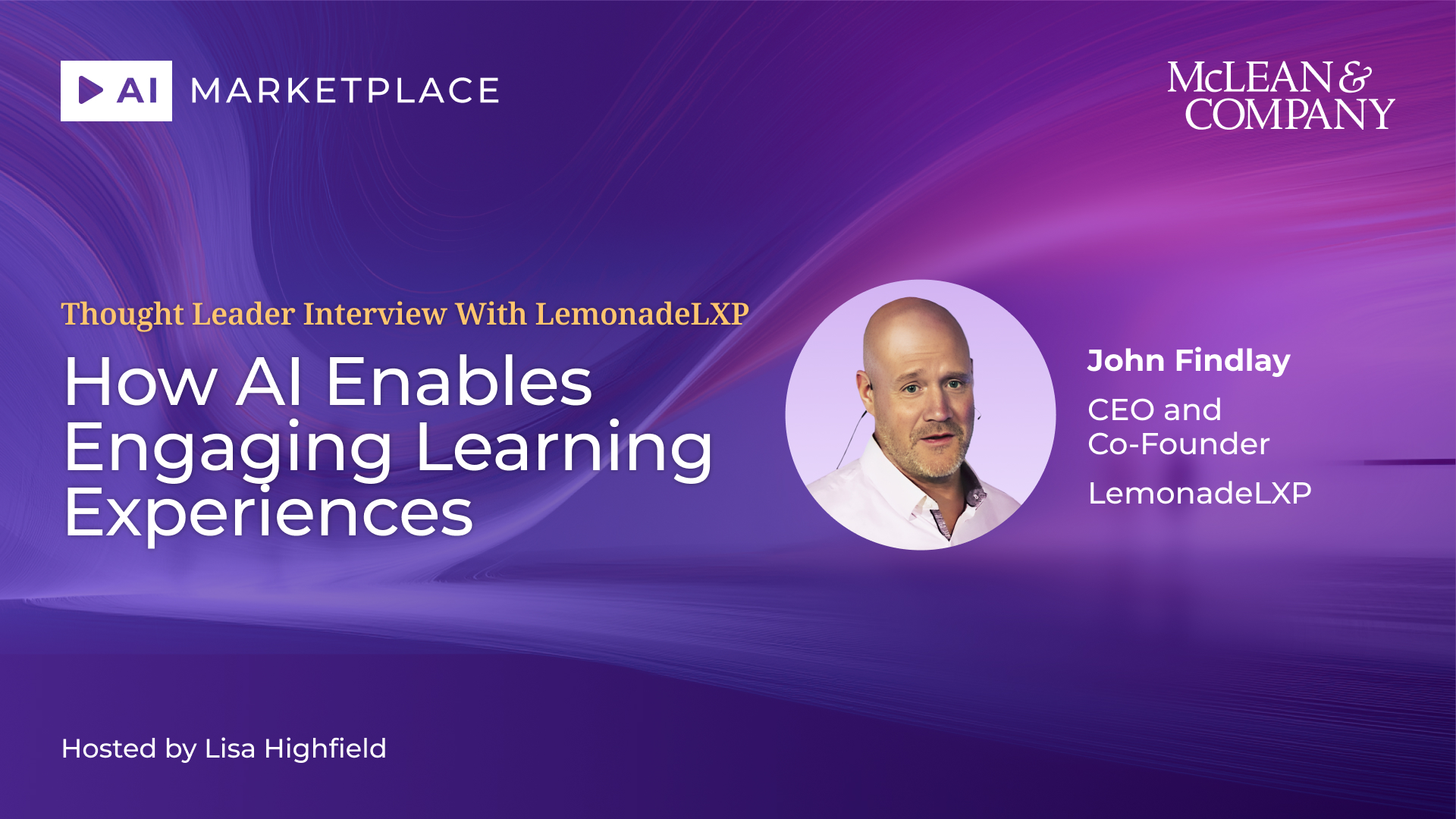 AI MARKETPLACE

McLEAN & COMPANY

Thought Leader Interview With LemonadeLXP

How AI Enables Engaging Learning Experiences

John Findlay

CEO and Co-Founder

LemonadeLXP

Hosted by Lisa Highfield